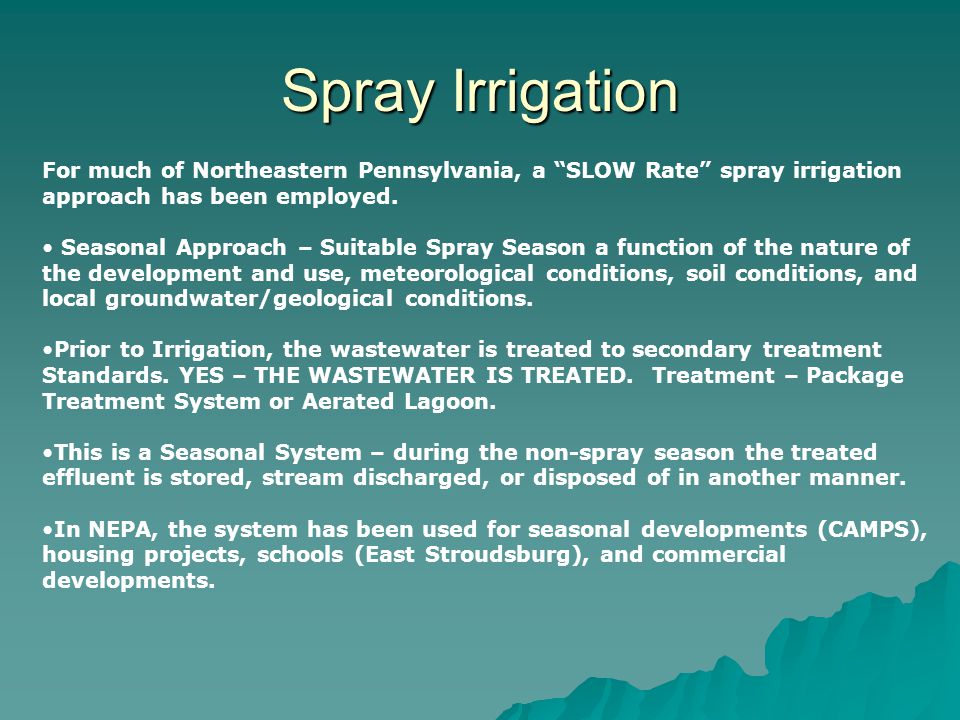 Spray Irrigation

For much of Northeastern Pennsylvania, a “SLOW Rate” spray irrigation approach has been employed.

• Seasonal Approach – Suitable Spray Season a function of the nature of the development and use, meteorological conditions, soil conditions, and local groundwater/geological conditions.

•Prior to Irrigation, the wastewater is treated to secondary treatment Standards. YES – THE WASTEWATER IS TREATED. Treatment – Package Treatment System or Aerated Lagoon.

•This is a Seasonal System – during the non-spray season the treated effluent is stored, stream discharged, or disposed of in another manner.

•In NEPA, the system has been used for seasonal developments (CAMPS), housing projects, schools (East Stroudsburg), and commercial developments.